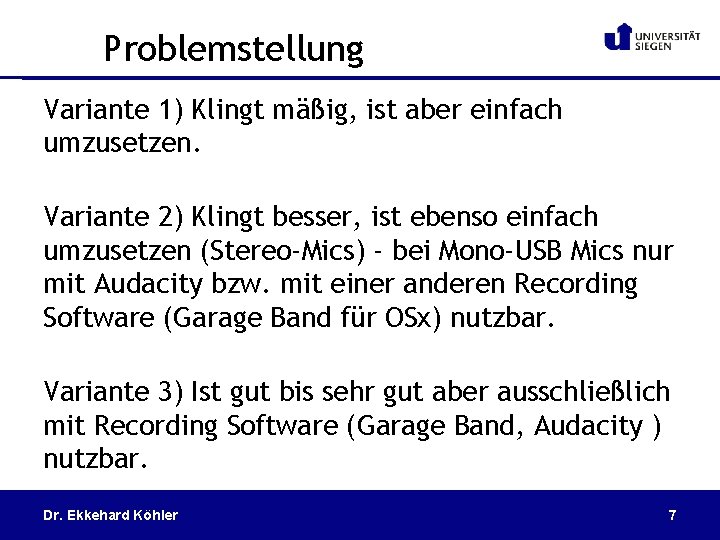 Problemstellung

UNIVERSITÄT SIEGEN

Variante 1) Klingt mäßig, ist aber einfach umzusetzen.

Variante 2) Klingt besser, ist ebenso einfach umzusetzen (Stereo-Mics) - bei Mono-USB Mics nur mit Audacity bzw. mit einer anderen Recording Software (Garage Band für OSx) nutzbar.

Variante 3) Ist gut bis sehr gut aber ausschließlich mit Recording Software (Garage Band, Audacity ) nutzbar.

Dr. Ekkehard Köhler

7